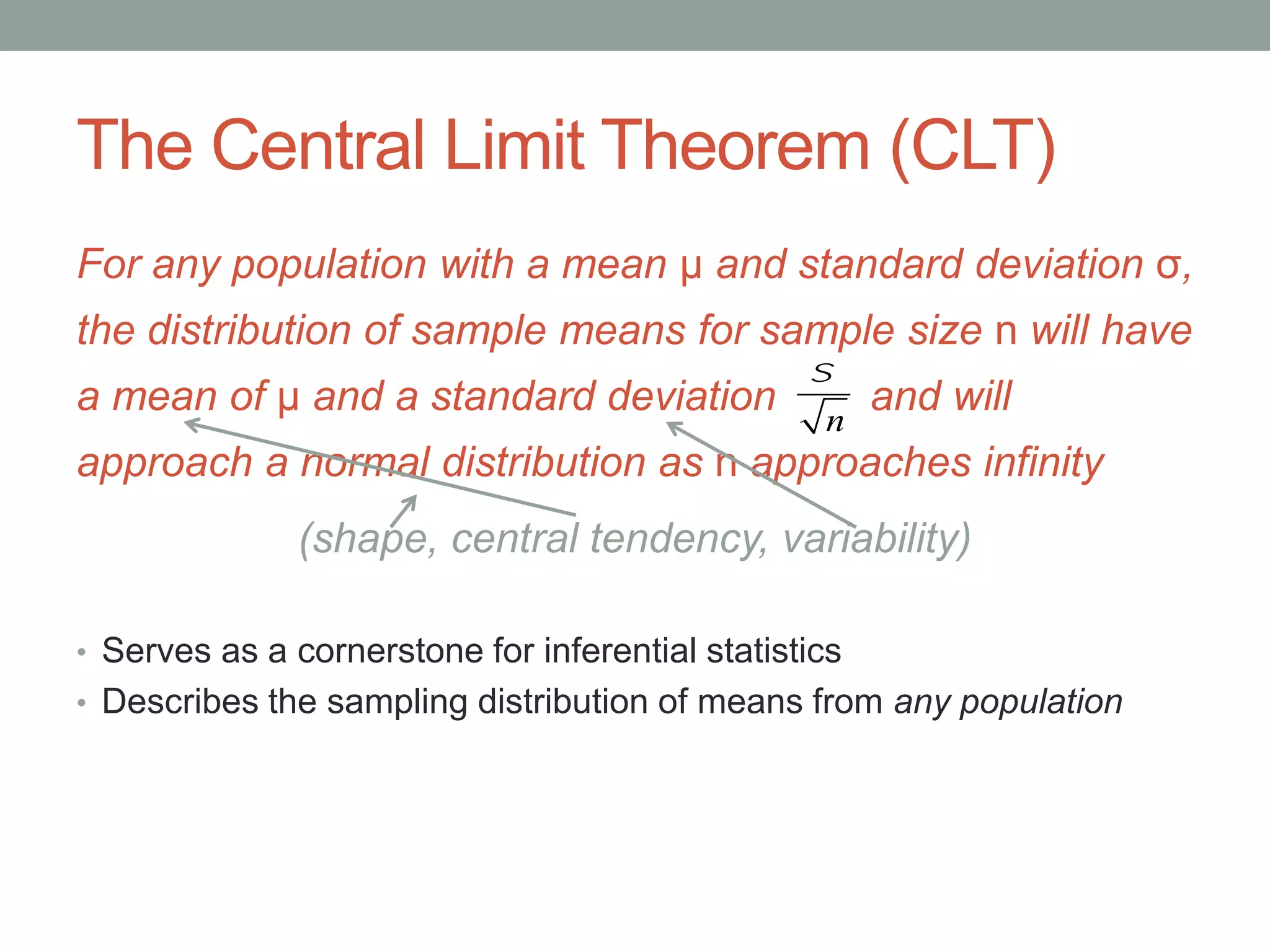 The Central Limit Theorem (CLT)

For any population with a mean μ and standard deviation σ, the distribution of sample means for sample size n will have a mean of μ and a standard deviation $\frac{s}{\sqrt{n}}$ and will approach a normal distribution as n approaches infinity

(shape, central tendency, variability)

• Serves as a cornerstone for inferential statistics
• Describes the sampling distribution of means from any population